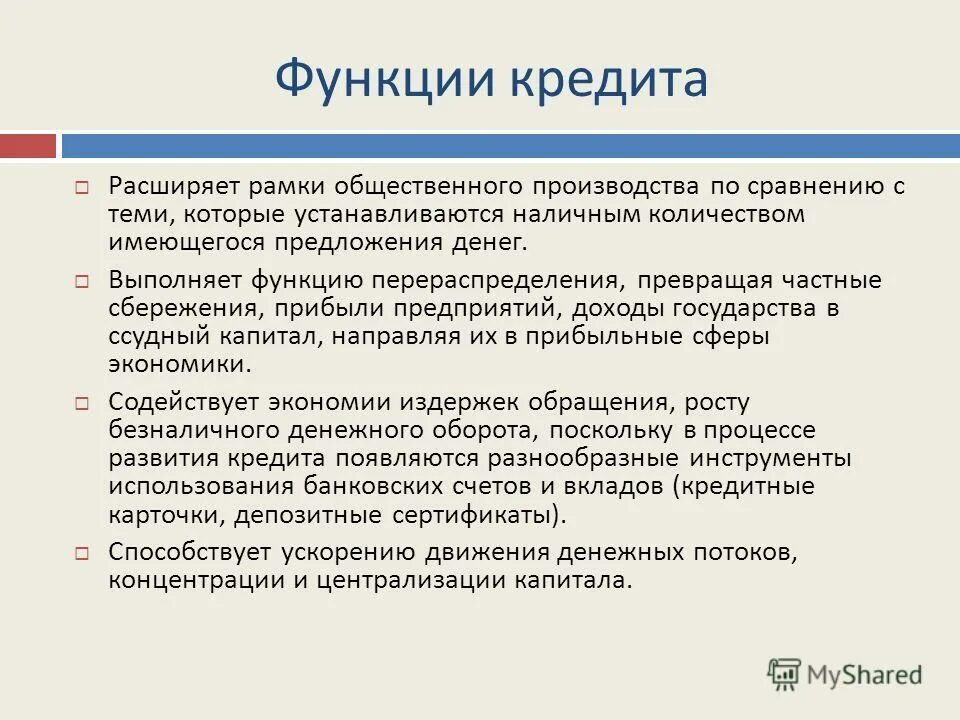 Функции кредита

Расширяет рамки общественного производства по сравнению с теми, которые устанавливаются наличным количеством имеющегося предложения денег.

Выполняет функцию перераспределения, превращая частные сбережения, прибыли предприятий, доходы государства в ссудный капитал, направляя их в прибыльные сферы экономики.

Содействует экономии издержек обращения, росту безналичного денежного оборота, поскольку в процессе развития кредита появляются разнообразные инструменты использования банковских счетов и вкладов (кредитные карточки, депозитные сертификаты).

Способствует ускорению движения денежных потоков, концентрации и централизации капитала.

MyShared